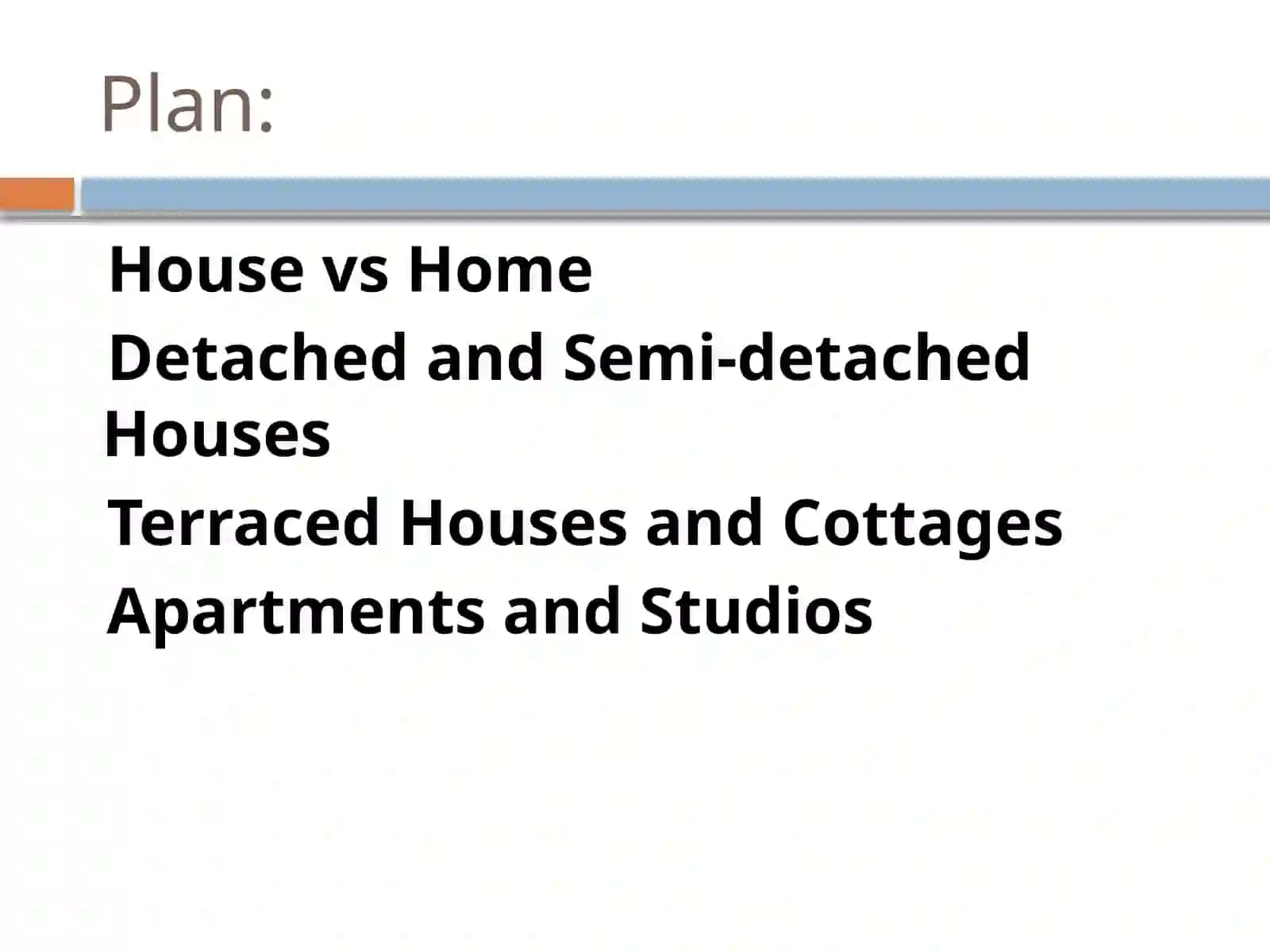 Plan:

House vs Home

Detached and Semi-detached Houses

Terraced Houses and Cottages

Apartments and Studios